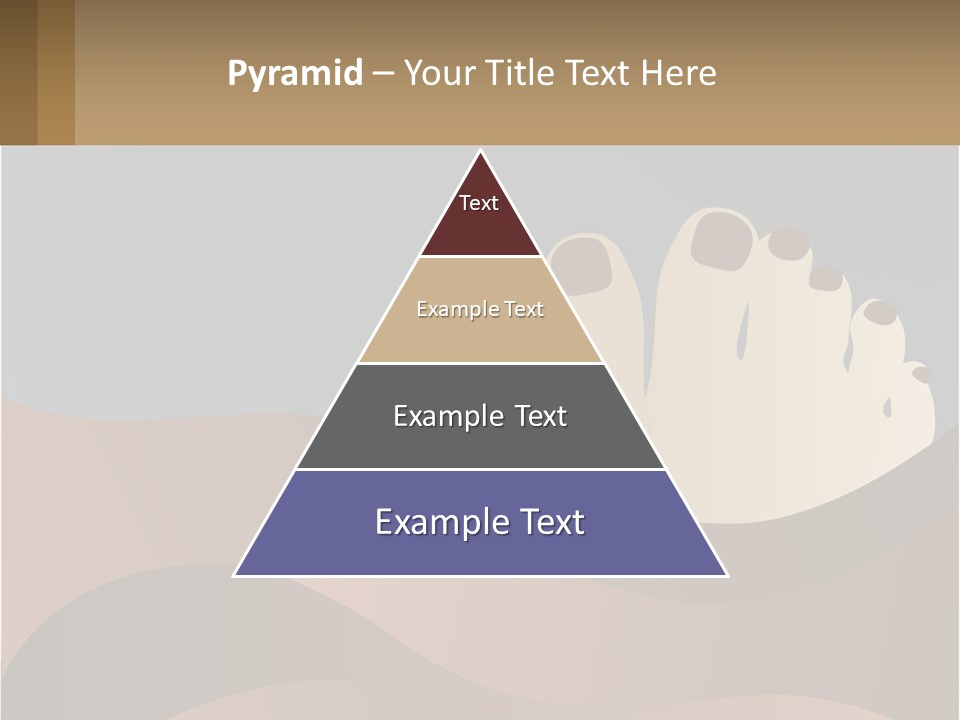 Pyramid – Your Title Text Here

Text

Example Text

Example Text

Example Text